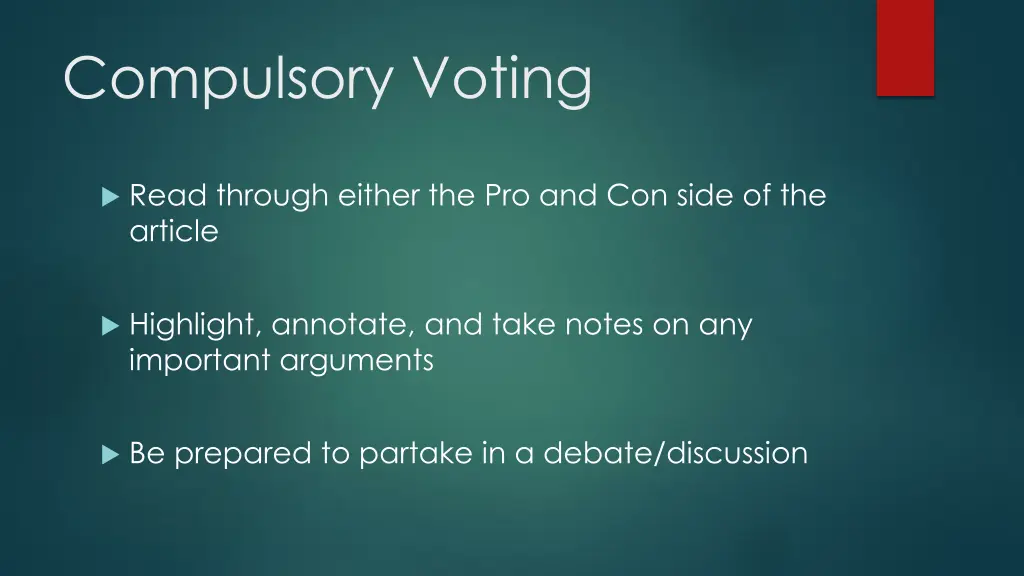 Compulsory Voting

Read through either the Pro and Con side of the article

Highlight, annotate, and take notes on any important arguments

Be prepared to partake in a debate/discussion